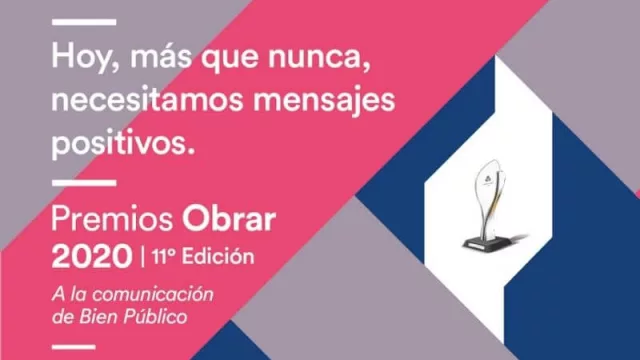 Hoy, más que nunca, necesitamos mensajes positivos.

Premios Obrar 2020 | 11° Edición

A la comunicación de Bien Público